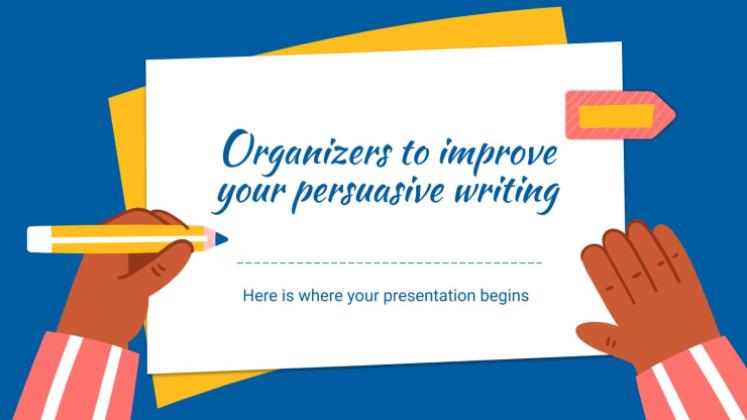 Organizers to improve your persuasive writing

Here is where your presentation begins